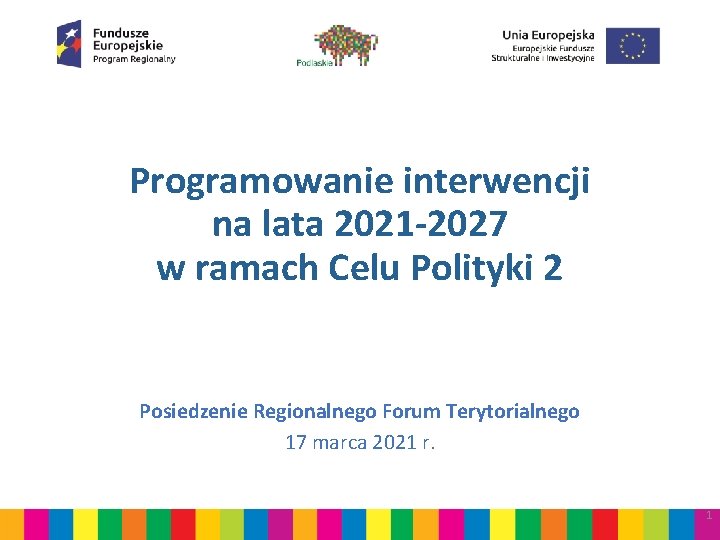 Fundusze Europejskie
Program Regionalny

Podlaskie

Unia Europejska
Europejskie Fundusze Strukturalne i Inwestycyjne

Programowanie interwencji na lata 2021-2027 w ramach Celu Polityki 2

Posiedzenie Regionalnego Forum Terytorialnego
17 marca 2021 r.

1